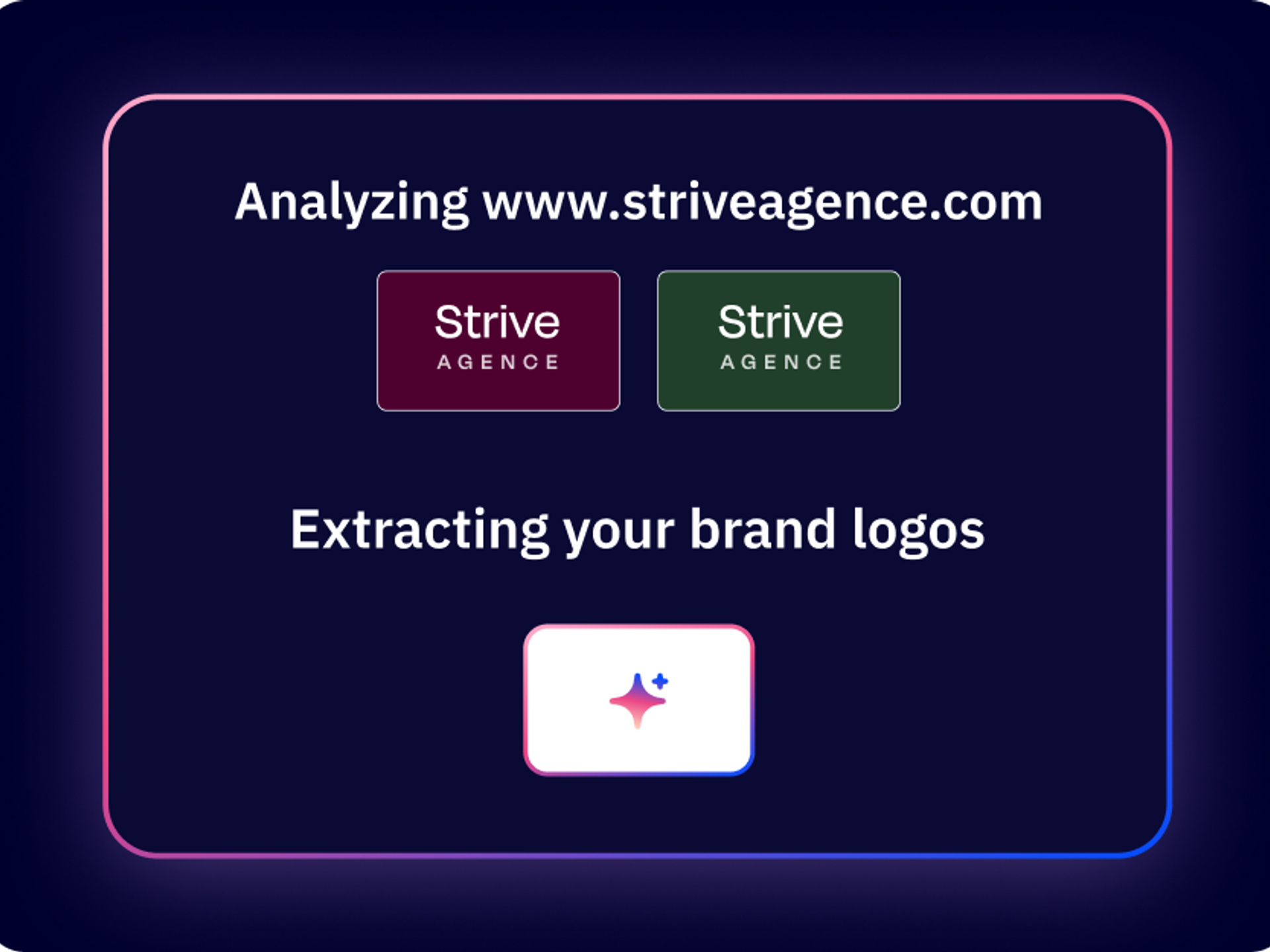 Analyzing www.striveagence.com

Strive
AGENCE

Strive
AGENCE

Extracting your brand logos